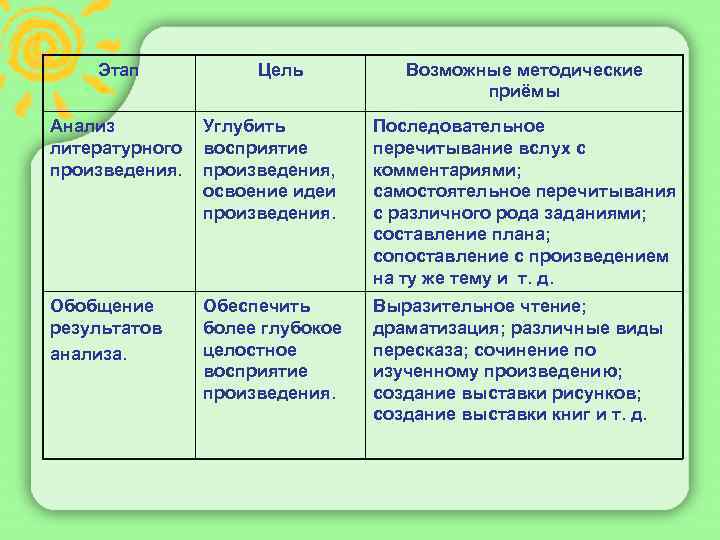 | Этап | Цель | Возможные методические приёмы |
|---|---|---|
| Анализ литературного произведения. | Углубить восприятие произведения, освоение идеи произведения. | Последовательное перечитывание вслух с комментариями; самостоятельное перечитывания с различного рода заданиями; составление плана; сопоставление с произведением на ту же тему и т. д. |
| Обобщение результатов анализа. | Обеспечить более глубокое целостное восприятие произведения. | Выразительное чтение; драматизация; различные виды пересказа; сочинение по изученному произведению; создание выставки рисунков; создание выставки книг и т. д. |